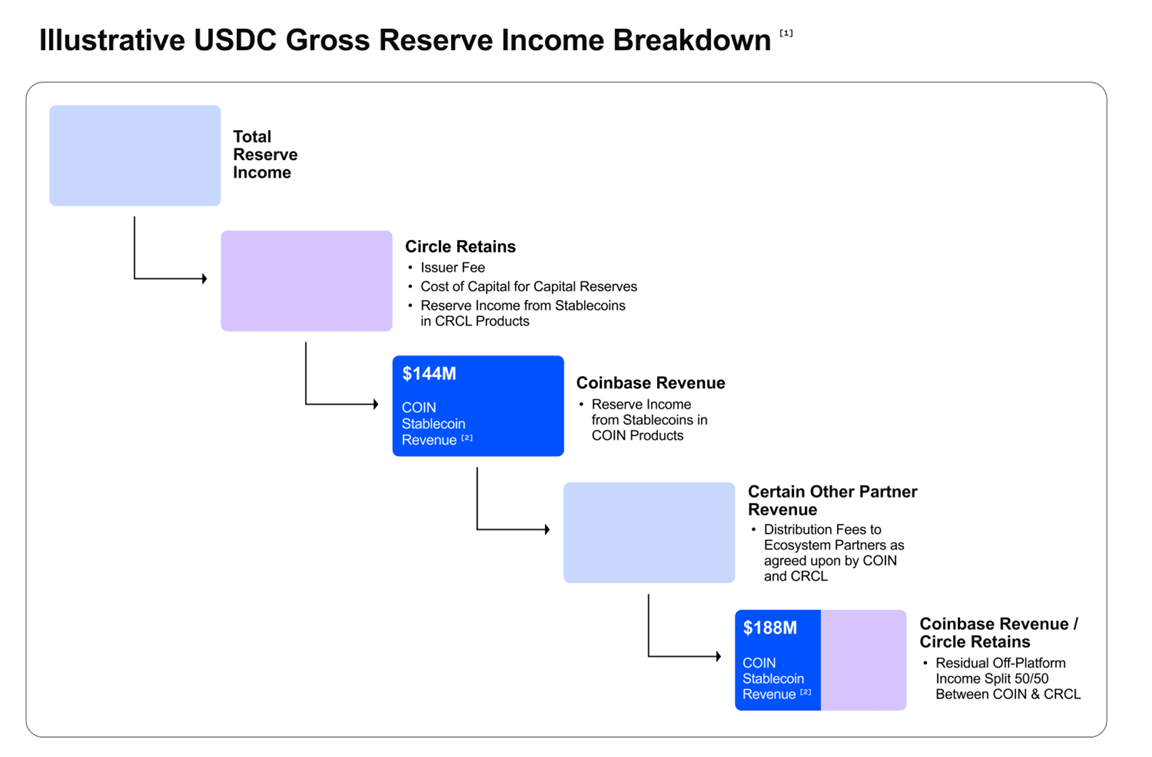 Illustrative USDC Gross Reserve Income Breakdown [1]

Total Reserve Income

Circle Retains
• Issuer Fee
• Cost of Capital for Capital Reserves
• Reserve Income from Stablecoins in CRCL Products

$144M
COIN Stablecoin Revenue [2]

Coinbase Revenue
• Reserve Income from Stablecoins in COIN Products

Certain Other Partner Revenue
• Distribution Fees to Ecosystem Partners as agreed upon by COIN and CRCL

$188M
COIN Stablecoin Revenue [2]

Coinbase Revenue / Circle Retains
• Residual Off-Platform Income Split 50/50 Between COIN & CRCL